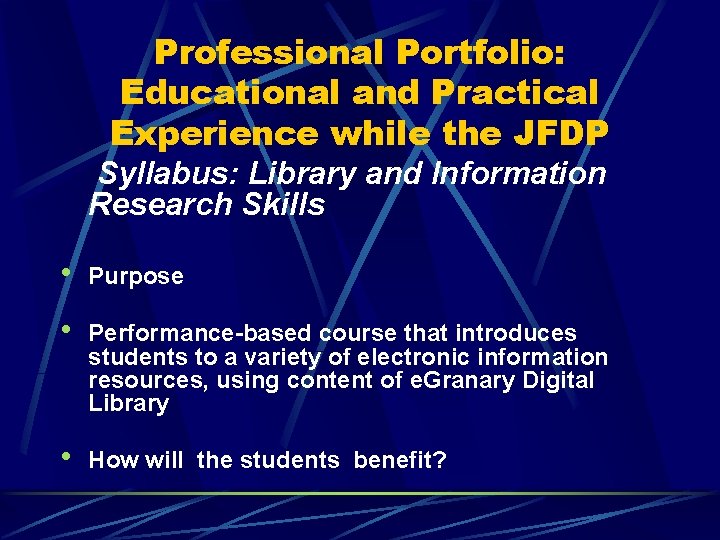 Professional Portfolio: Educational and Practical Experience while the JFDP

Syllabus: Library and Information Research Skills

• Purpose

• Performance-based course that introduces students to a variety of electronic information resources, using content of eGranary Digital Library

• How will the students benefit?